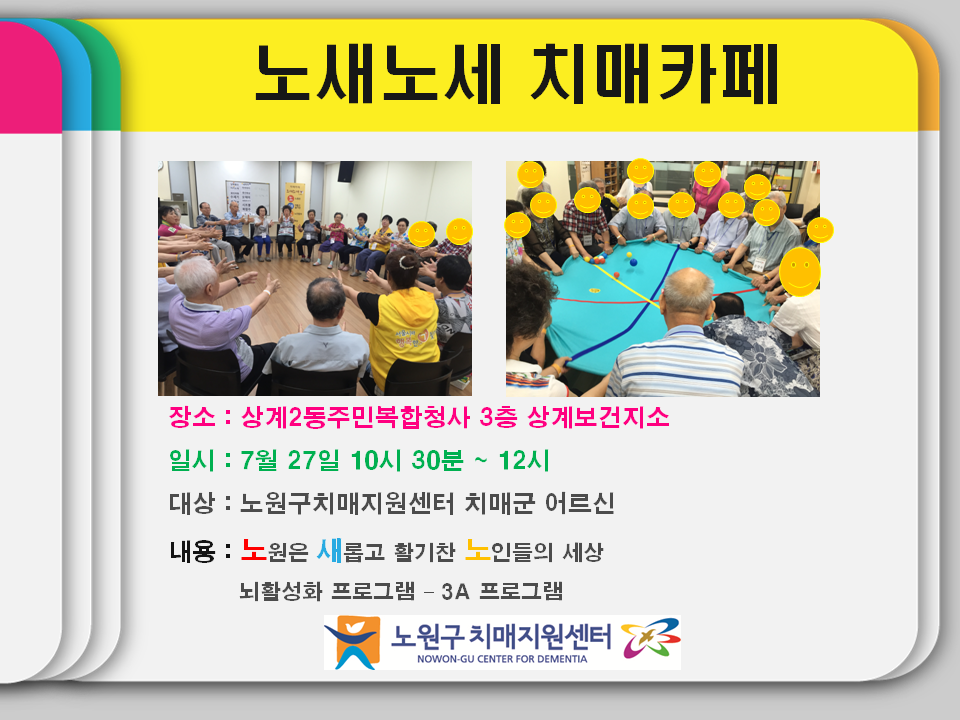 노새노세 치매카페

장소 : 상계2동주민복합청사 3층 상계보건지소

일시 : 7월 27일 10시 30분 ~ 12시

대상 : 노원구치매지원센터 치매군 어르신

내용 : 노원은 새롭고 활기찬 노인들의 세상

뇌활성화 프로그램 – 3A 프로그램

노원구 치매지원센터
NOWON-GU CENTER FOR DEMENTIA